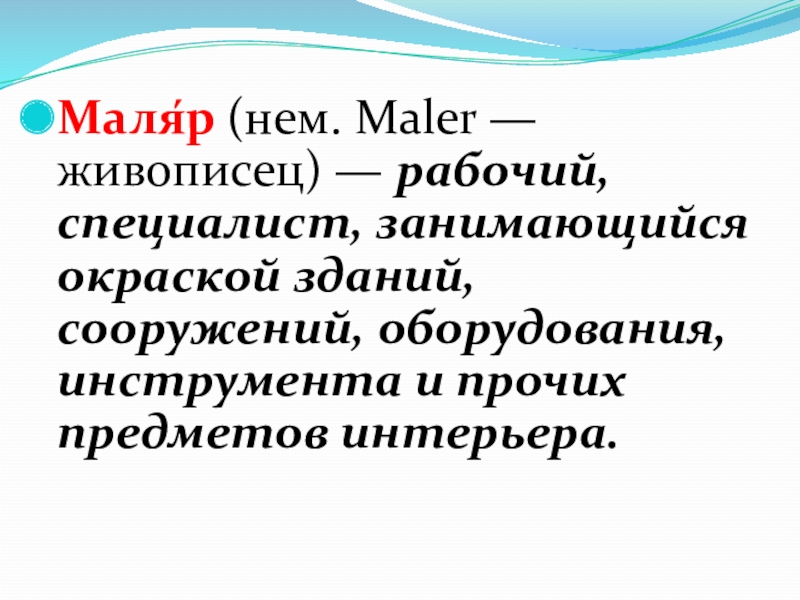 Маля́р (нем. Maler — живописец) — рабочий, специалист, занимающийся окраской зданий, сооружений, оборудования, инструмента и прочих предметов интерьера.